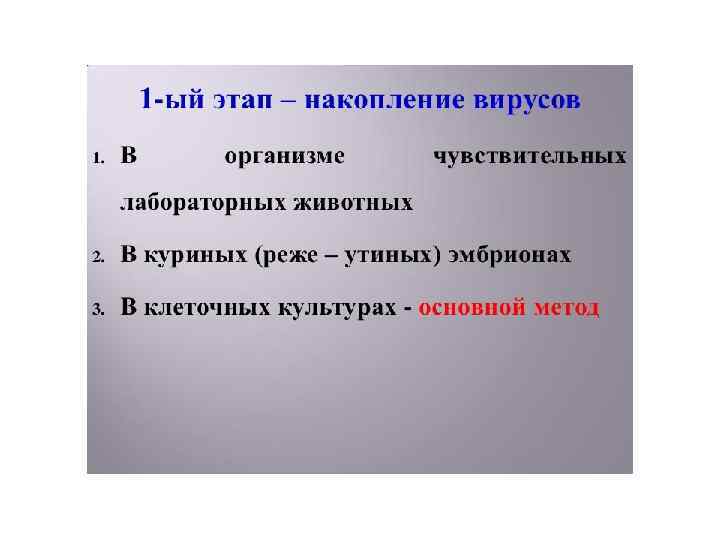 1-ый этап – накопление вирусов

1. В организме чувствительных лабораторных животных
2. В куриных (реже – утиных) эмбрионах
3. В клеточных культурах - основной метод